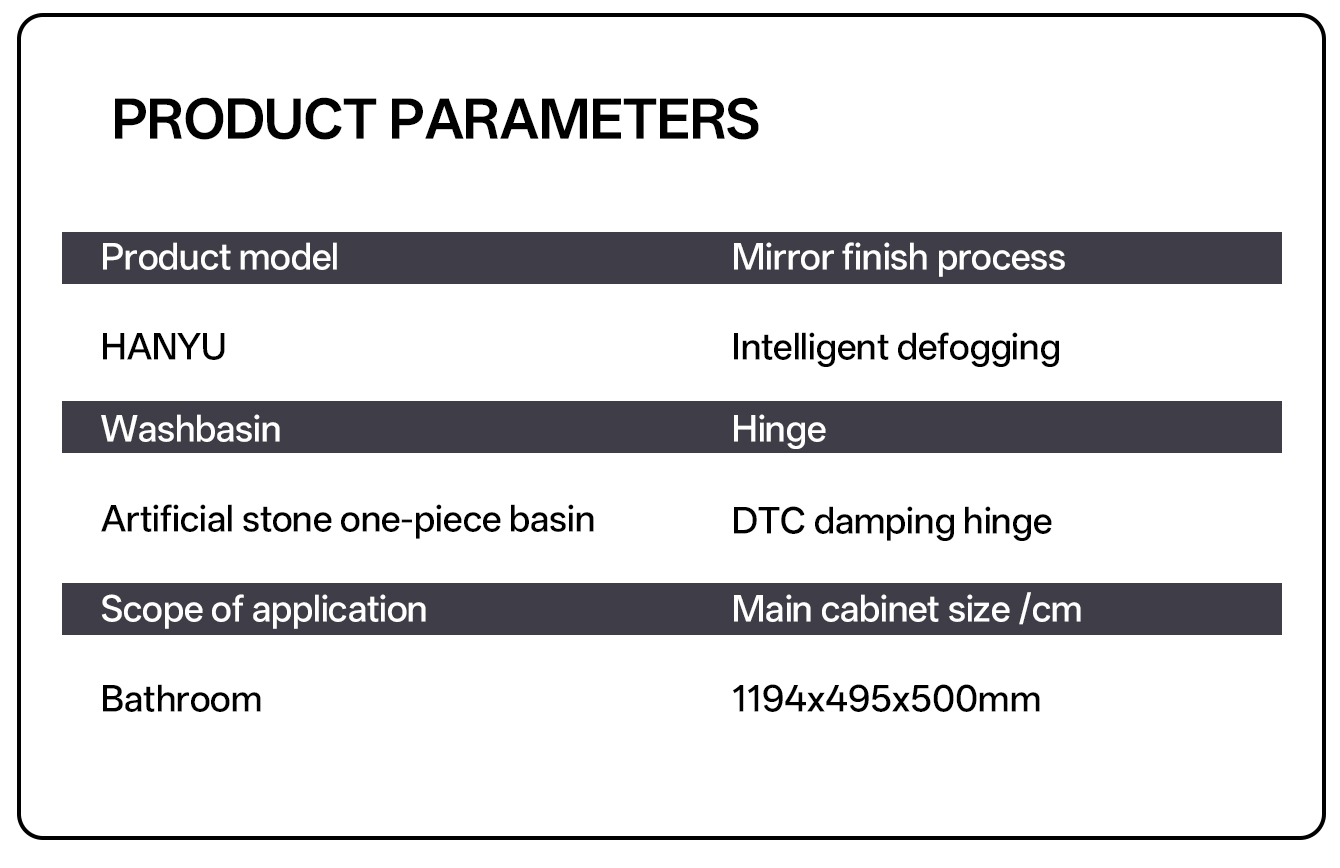 PRODUCT PARAMETERS

| Product model | Mirror finish process |
|---|---|
| HANYU | Intelligent defogging |
| Washbasin | Hinge |
| Artificial stone one-piece basin | DTC damping hinge |
| Scope of application | Main cabinet size /cm |
| Bathroom | 1194x495x500mm |